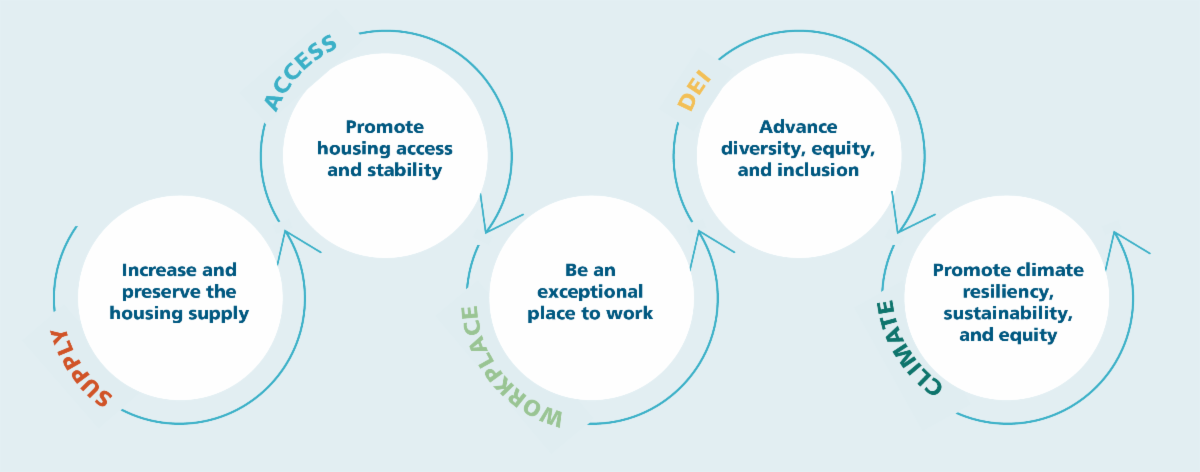 SUPPLY

Increase and preserve the housing supply

ACCESS

Promote housing access and stability

WORKPLACE

Be an exceptional place to work

DEI

Advance diversity, equity, and inclusion

CLIMATE

Promote climate resiliency, sustainability, and equity